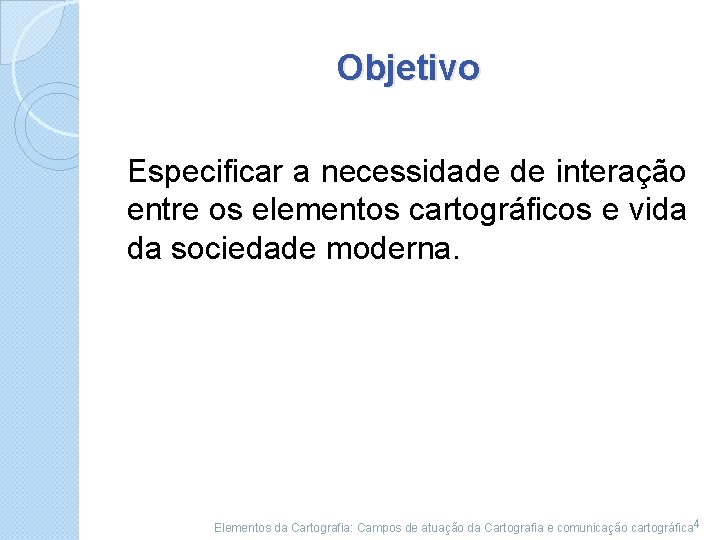 Objetivo

Especificar a necessidade de interação entre os elementos cartográficos e vida da sociedade moderna.

Elementos da Cartografia: Campos de atuação da Cartografia e comunicação cartográfica 4